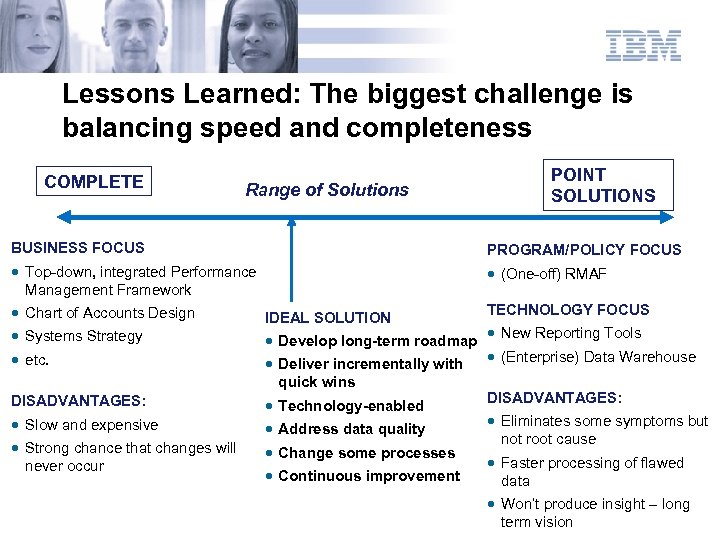 IBM

Lessons Learned: The biggest challenge is balancing speed and completeness

COMPLETE

Range of Solutions

POINT SOLUTIONS

BUSINESS FOCUS
• Top-down, integrated Performance Management Framework
• Chart of Accounts Design
• Systems Strategy
• etc.

DISADVANTAGES:
• Slow and expensive
• Strong chance that changes will never occur

IDEAL SOLUTION
• Develop long-term roadmap
• Deliver incrementally with quick wins
• Technology-enabled
• Address data quality
• Change some processes
• Continuous improvement

PROGRAM/POLICY FOCUS
• (One-off) RMAF

TECHNOLOGY FOCUS
• New Reporting Tools
• (Enterprise) Data Warehouse

DISADVANTAGES:
• Eliminates some symptoms but not root cause
• Faster processing of flawed data
• Won't produce insight – long term vision